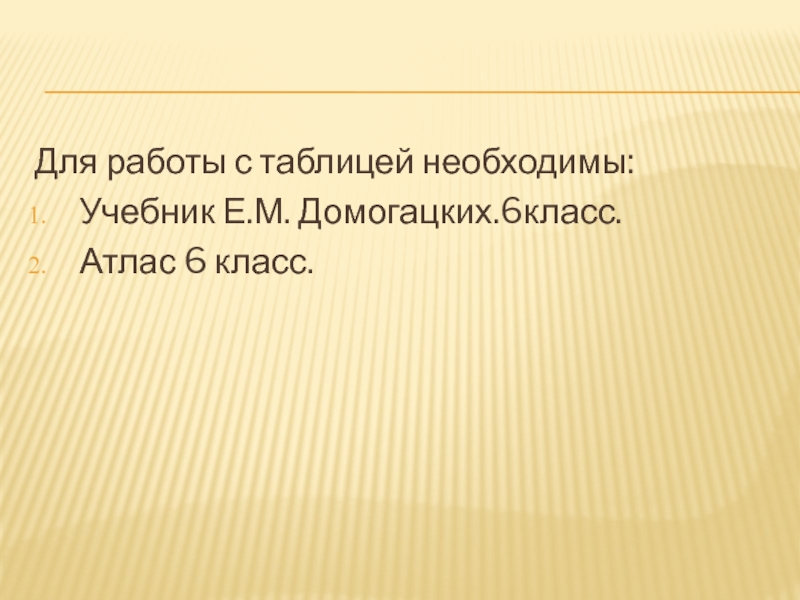 Для работы с таблицей необходимы:
1. Учебник Е.М. Домогацких.6класс.
2. Атлас 6 класс.